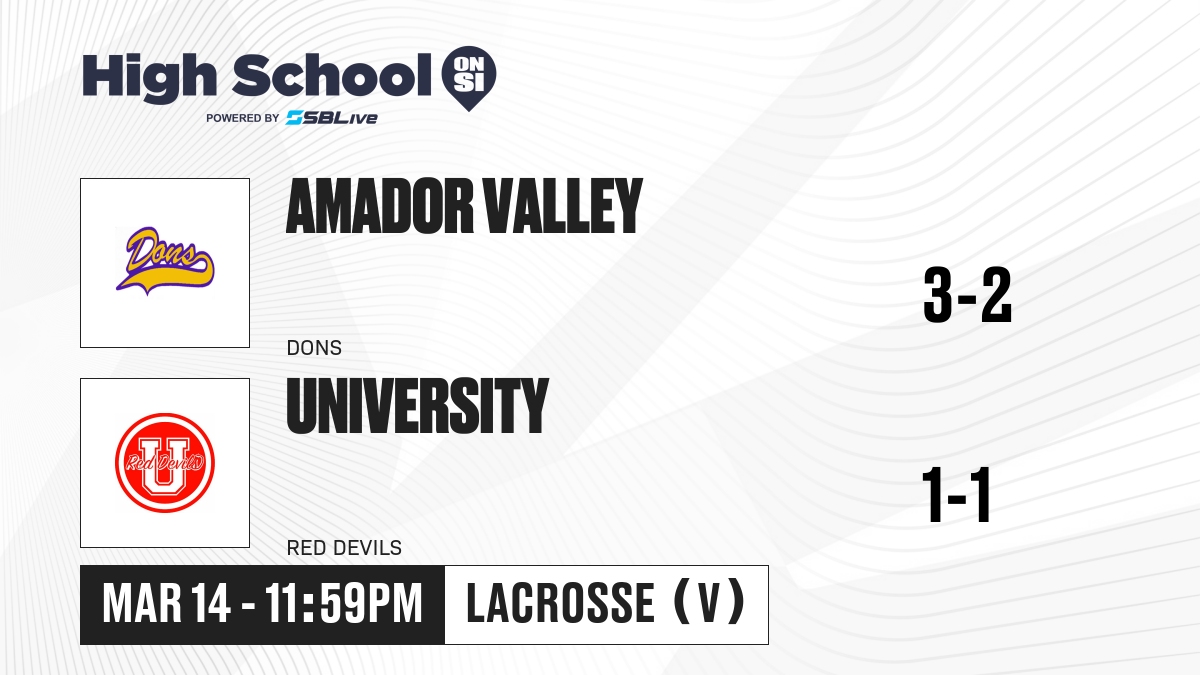 High School ON SI
POWERED BY SBLive

Dons

AMADOR VALLEY

DONS

3-2

Red Devils U

UNIVERSITY

RED DEVILS

1-1

MAR 14 - 11:59PM

LACROSSE (V)